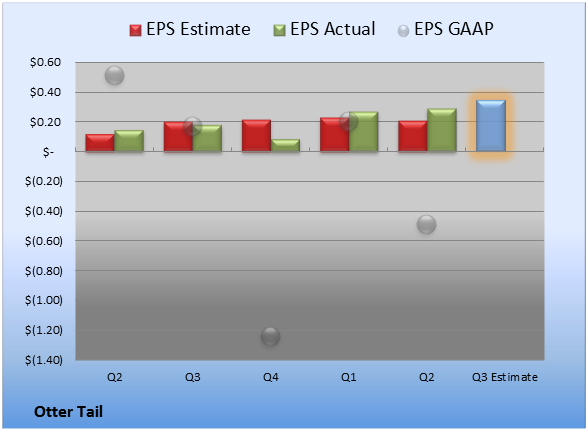 EPS Estimate EPS Actual EPS GAAP

$0.60
$0.40
$0.20
$-
$(0.20)
$(0.40)
$(0.60)
$(0.80)
$(1.00)
$(1.20)
$(1.40)

Q2 Q3 Q4 Q1 Q2 Q3 Estimate

Otter Tail